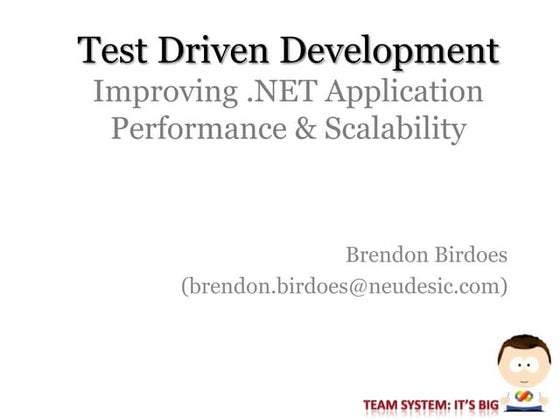 Test Driven Development
Improving .NET Application Performance & Scalability

Brendon Birdoes
(brendon.birdoes@neudesic.com)

TEAM SYSTEM: IT'S BIG